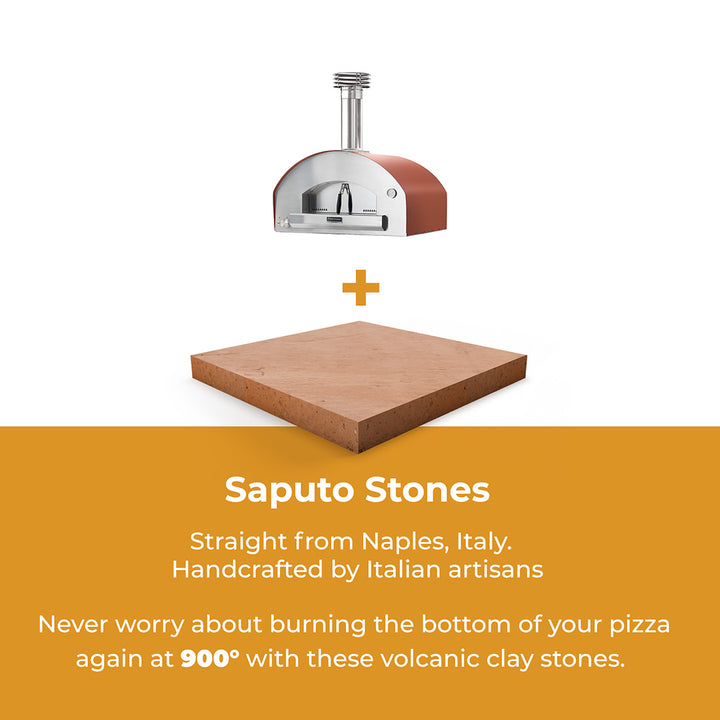 +

Saputo Stones

Straight from Naples, Italy.
Handcrafted by Italian artisans

Never worry about burning the bottom of your pizza again at 900° with these volcanic clay stones.